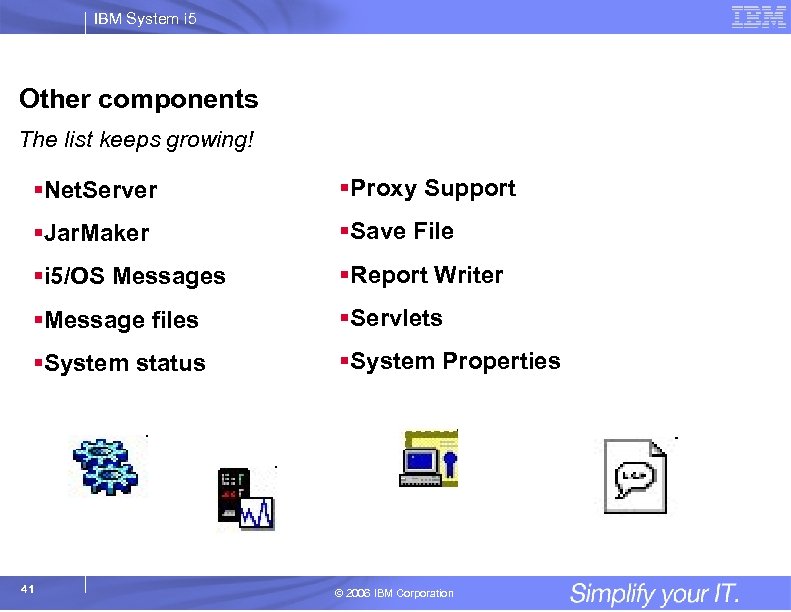 IBM System i5

IBM

Other components

The list keeps growing!

▪NetServer
▪JarMaker
▪i5/OS Messages
▪Message files
▪System status

▪Proxy Support
▪Save File
▪Report Writer
▪Servlets
▪System Properties

41

© 2006 IBM Corporation

Simplify your IT.